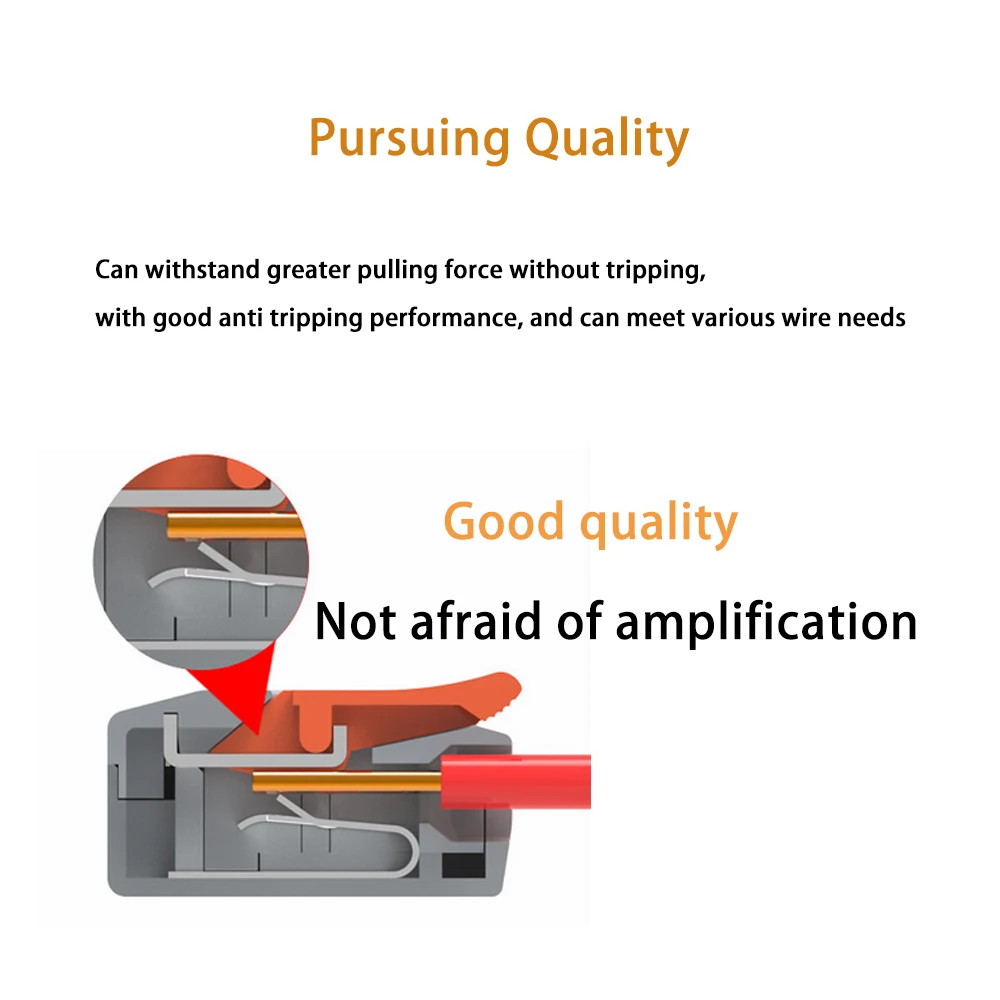 Pursuing Quality

Can withstand greater pulling force without tripping,
with good anti tripping performance, and can meet various wire needs

Good quality

Not afraid of amplification